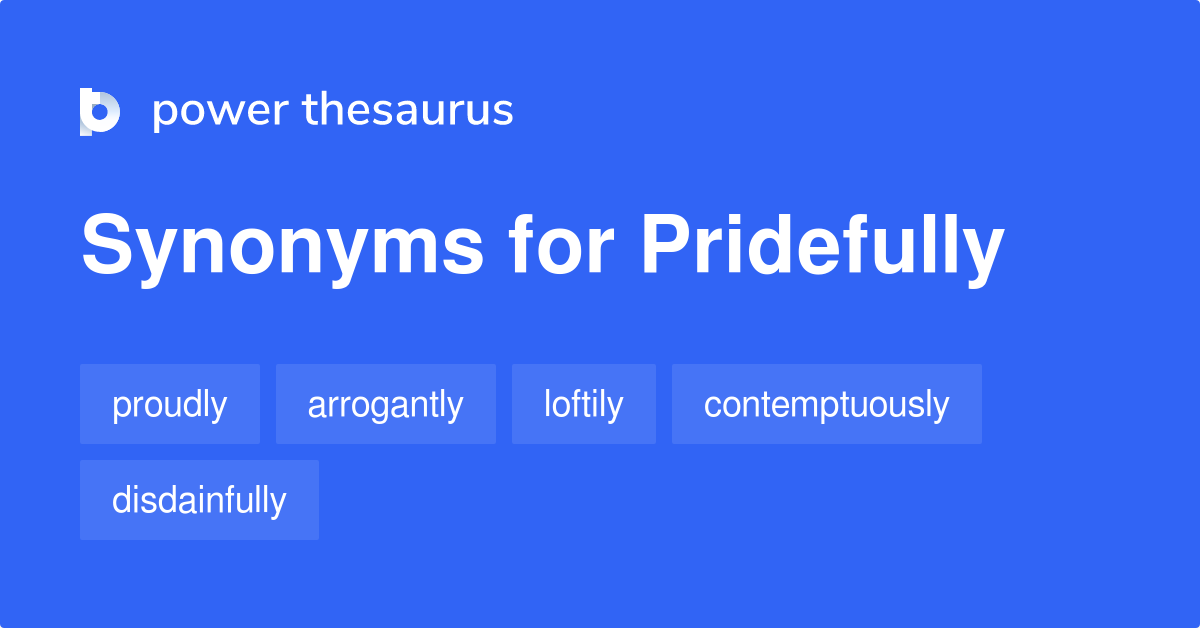 power thesaurus

Synonyms for Pridefully

proudly arrogantly loftily contemptuously disdainfully